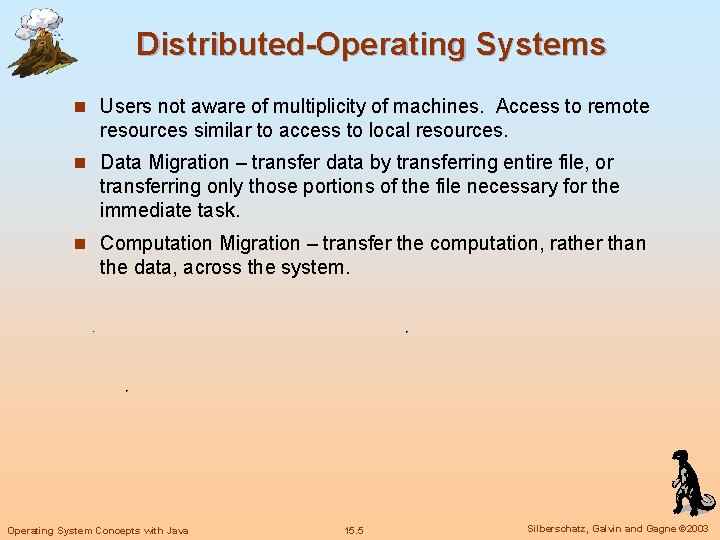 Distributed-Operating Systems

- Users not aware of multiplicity of machines. Access to remote resources similar to access to local resources.
- Data Migration – transfer data by transferring entire file, or transferring only those portions of the file necessary for the immediate task.
- Computation Migration – transfer the computation, rather than the data, across the system.

Operating System Concepts with Java 15.5 Silberschatz, Galvin and Gagne ©2003